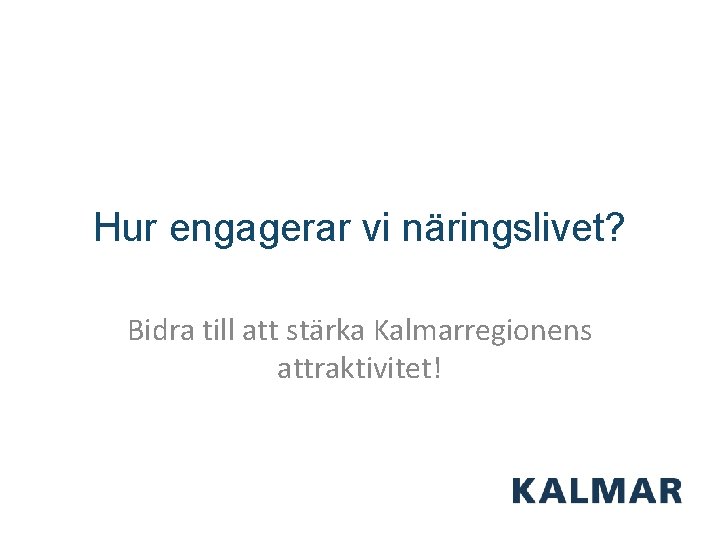 Hur engagerar vi näringslivet?

Bidra till att stärka Kalmarregionens attraktivitet!

KALMAR